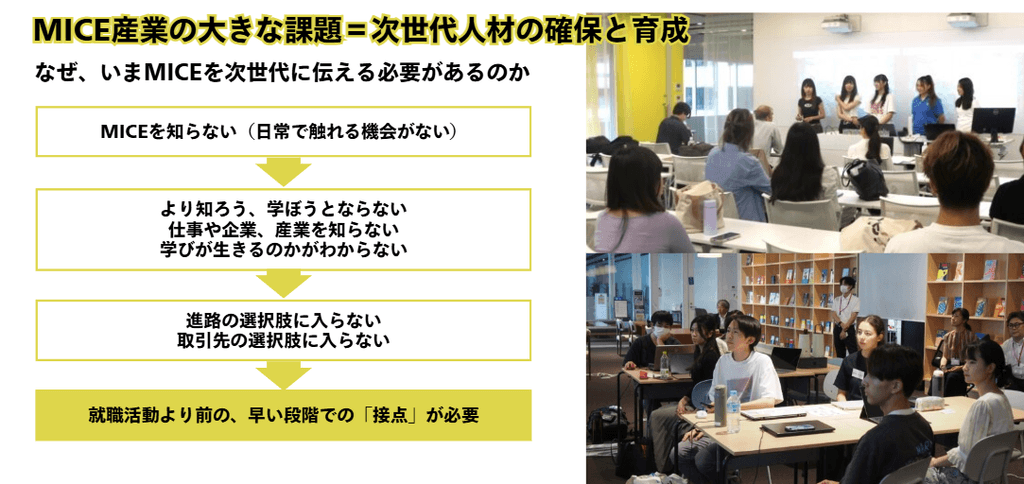 MICE産業の大きな課題＝次世代人材の確保と育成

なぜ、いまMICEを次世代に伝える必要があるのか

MICEを知らない（日常で触れる機会がない）

より知ろう、学ぼうとならない
仕事や企業、産業を知らない
学びが生きるのかがわからない

進路の選択肢に入らない
取引先の選択肢に入らない

就職活動より前の、早い段階での「接点」が必要